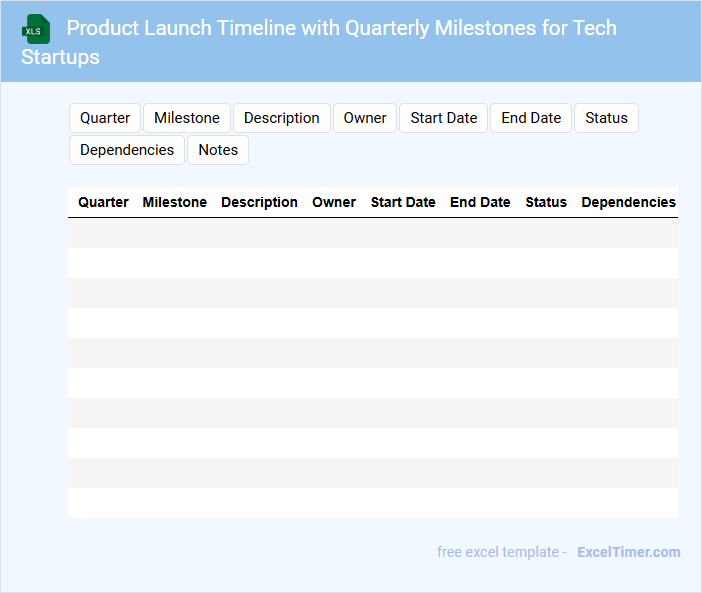 XLS

Product Launch Timeline with Quarterly Milestones for Tech Startups

Quarter Milestone Description Owner Start Date End Date Status Dependencies Notes

| Quarter | Milestone | Description | Owner | Start Date | End Date | Status | Dependencies |
|---|---|---|---|---|---|---|---|
| | | | | | | | |
| | | | | | | | |
| | | | | | | | |
| | | | | | | | |
| | | | | | | | |
| | | | | | | | |
| | | | | | | | |
| | | | | | | | |
| | | | | | | | |
| | | | | | | | |

free excel template - ExcelTimer.com